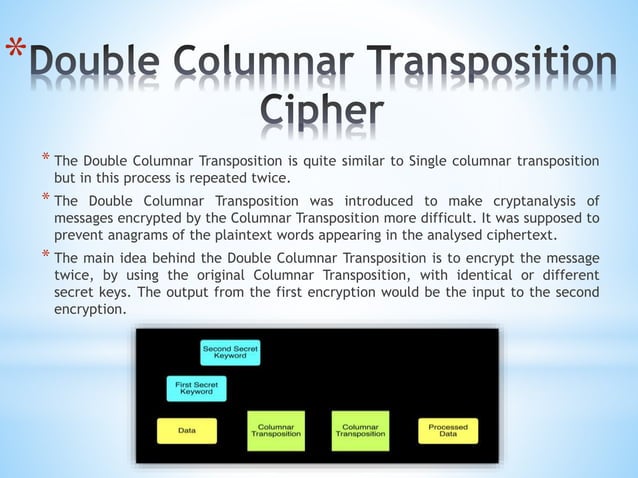 *Double Columnar Transposition Cipher

* The Double Columnar Transposition is quite similar to Single columnar transposition but in this process is repeated twice.

* The Double Columnar Transposition was introduced to make cryptanalysis of messages encrypted by the Columnar Transposition more difficult. It was supposed to prevent anagrams of the plaintext words appearing in the analysed ciphertext.

* The main idea behind the Double Columnar Transposition is to encrypt the message twice, by using the original Columnar Transposition, with identical or different secret keys. The output from the first encryption would be the input to the second encryption.

Second Secret Keyword

First Secret Keyword

Data

Columnar Transposition

Columnar Transposition

Processed Data